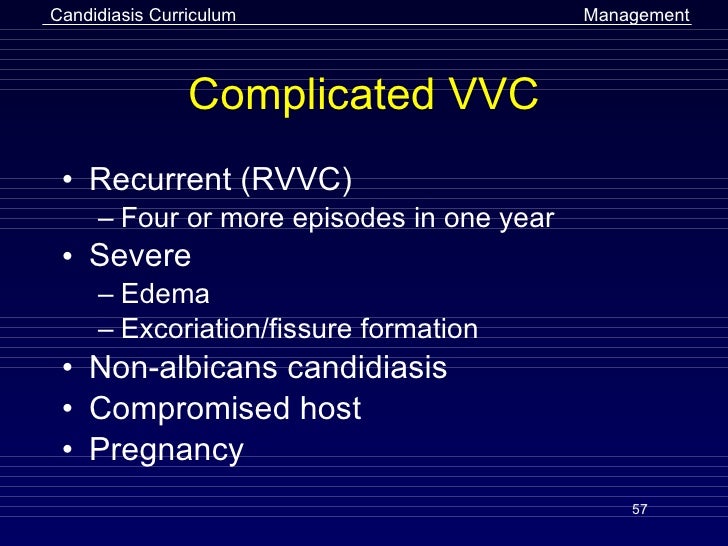 Candidiasis Curriculum Management

Complicated VVC

• Recurrent (RVVC)
– Four or more episodes in one year
• Severe
– Edema
– Excoriation/fissure formation
• Non-albicans candidiasis
• Compromised host
• Pregnancy

57